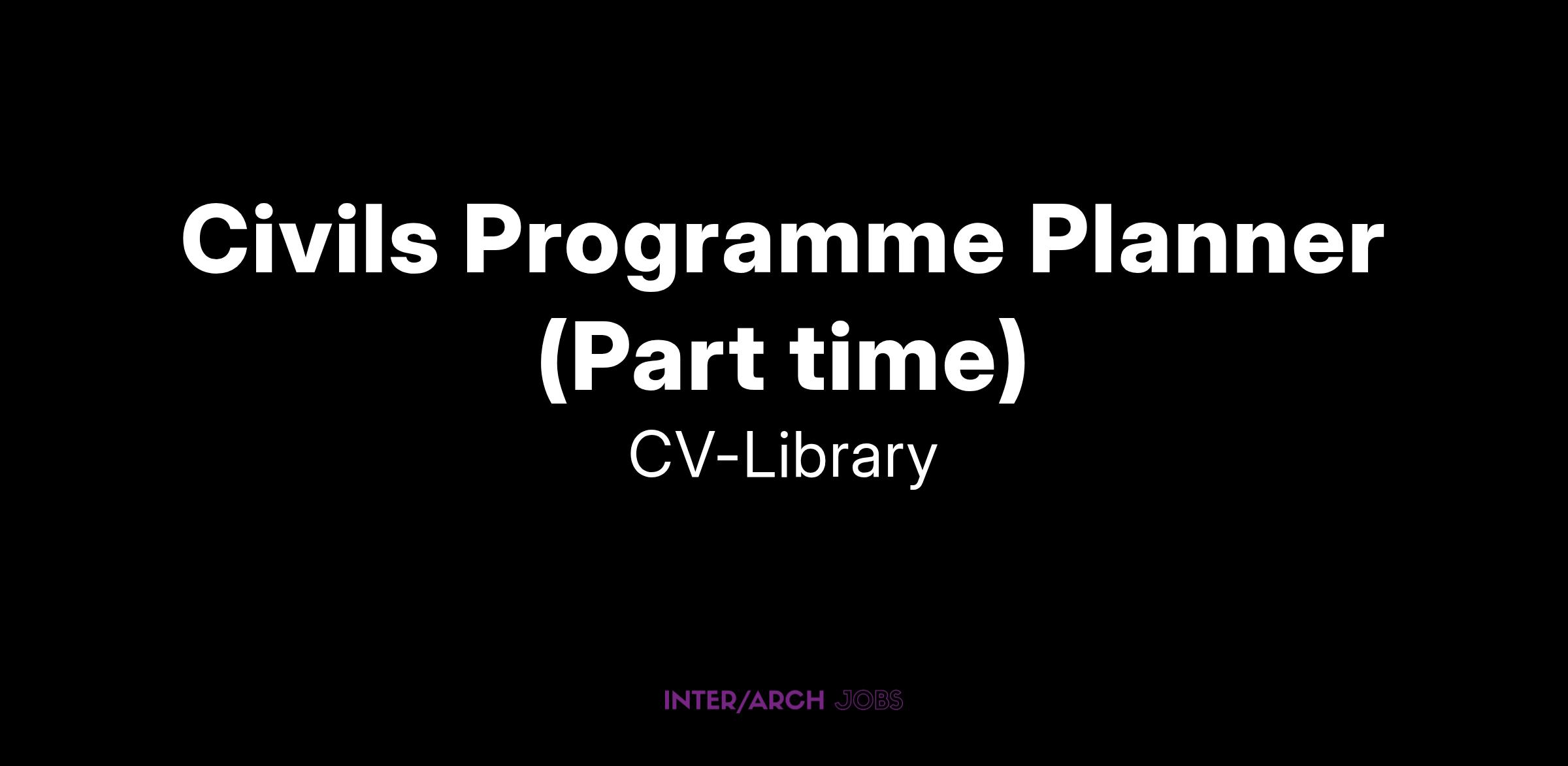 Civils Programme Planner (Part time)

CV-Library

INTER/ARCH JOBS